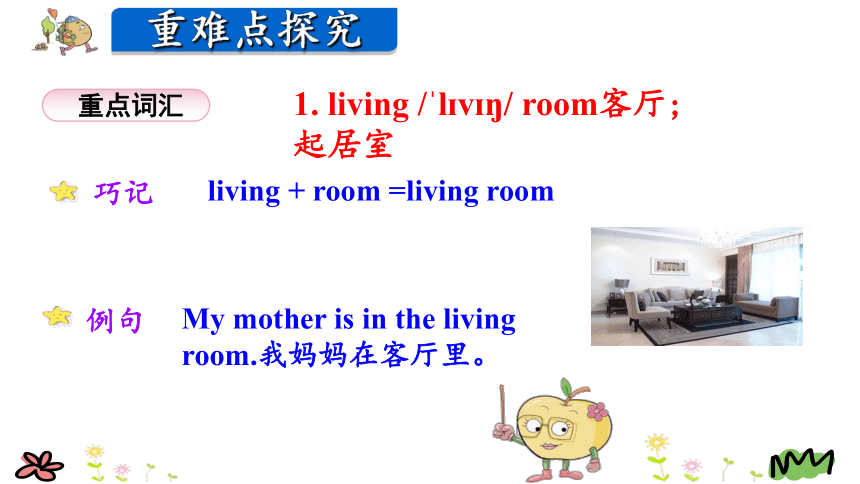 重难点探究

重点词汇

1. living /ˈlɪvɪŋ/ room客厅；起居室

巧记　living + room =living room

例句　My mother is in the living room.我妈妈在客厅里。